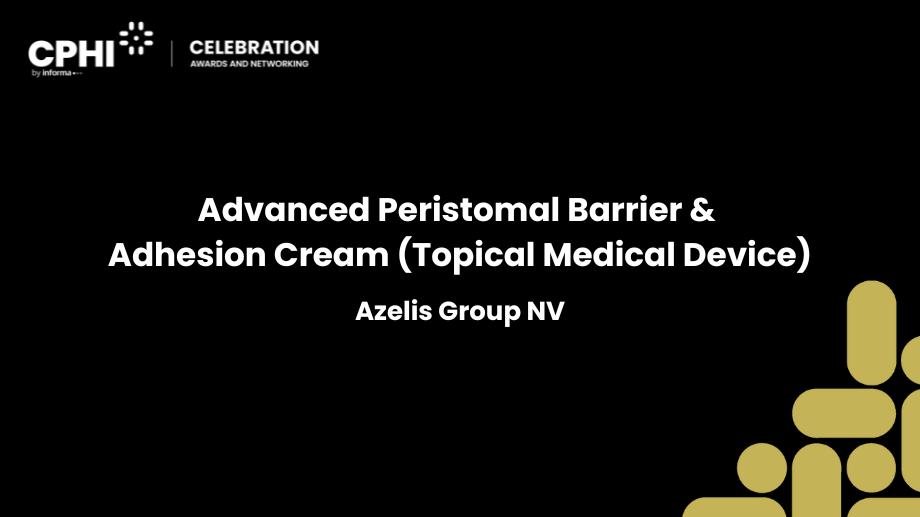 CPHI
by informa

CELEBRATION
AWARDS AND NETWORKING

Advanced Peristomal Barrier & Adhesion Cream (Topical Medical Device)

Azelis Group NV